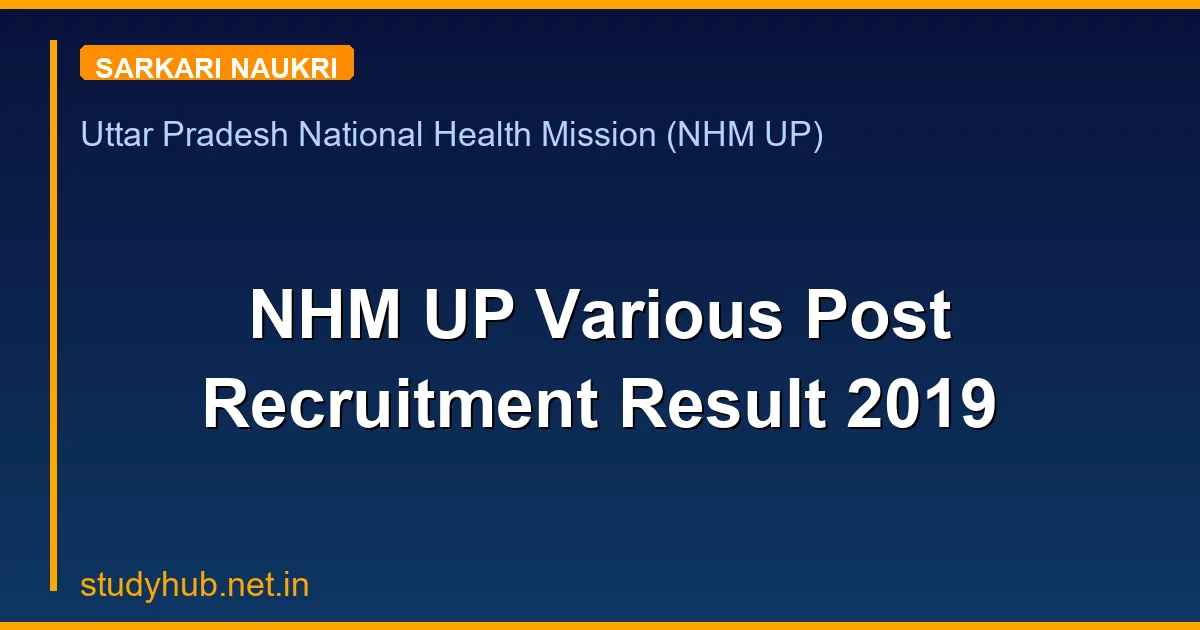 SARKARI NAUKRI

Uttar Pradesh National Health Mission (NHM UP)

NHM UP Various Post Recruitment Result 2019

studyhub.net.in